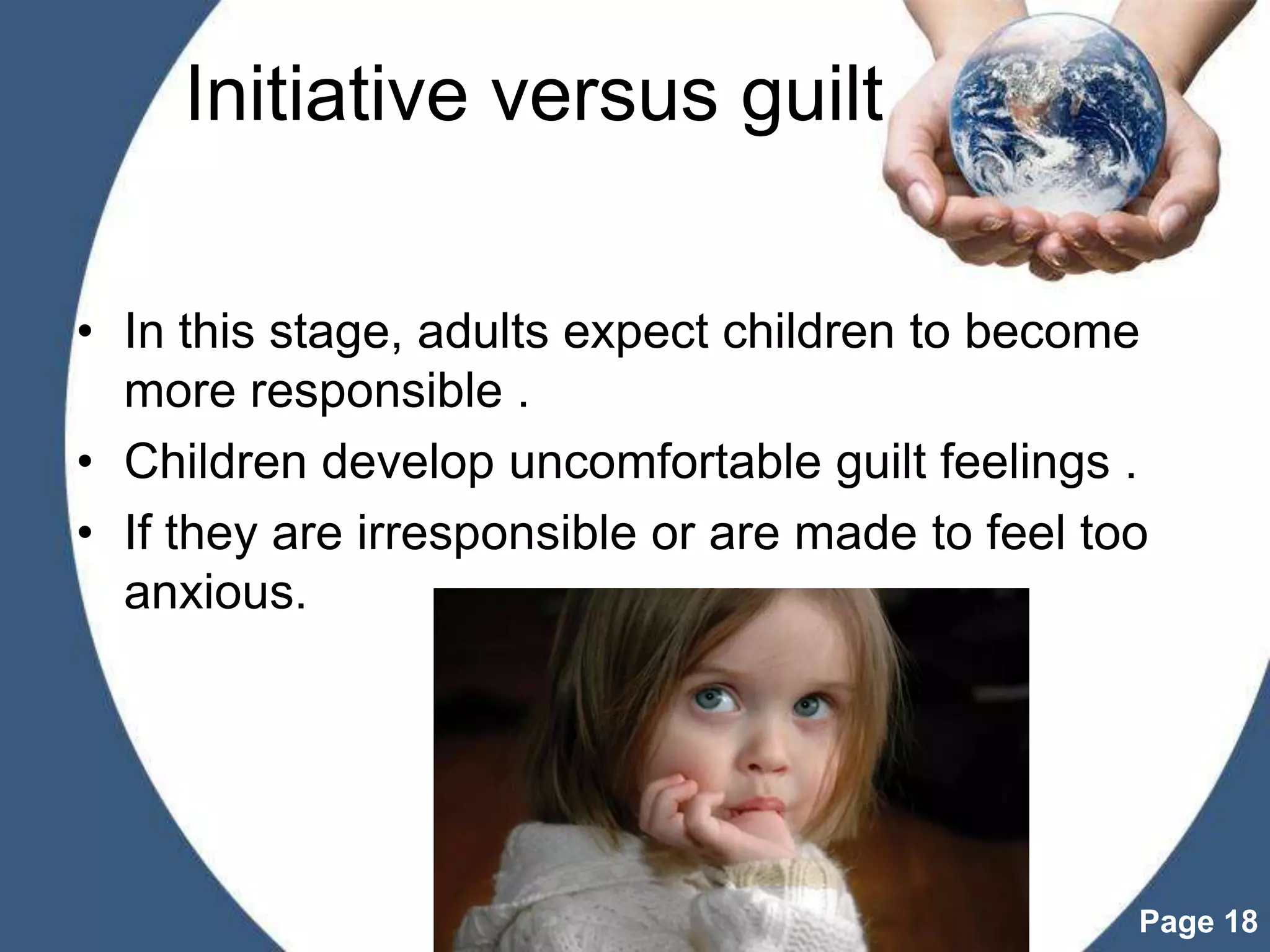 Initiative versus guilt

• In this stage, adults expect children to become more responsible .
• Children develop uncomfortable guilt feelings .
• If they are irresponsible or are made to feel too anxious.

Page 18